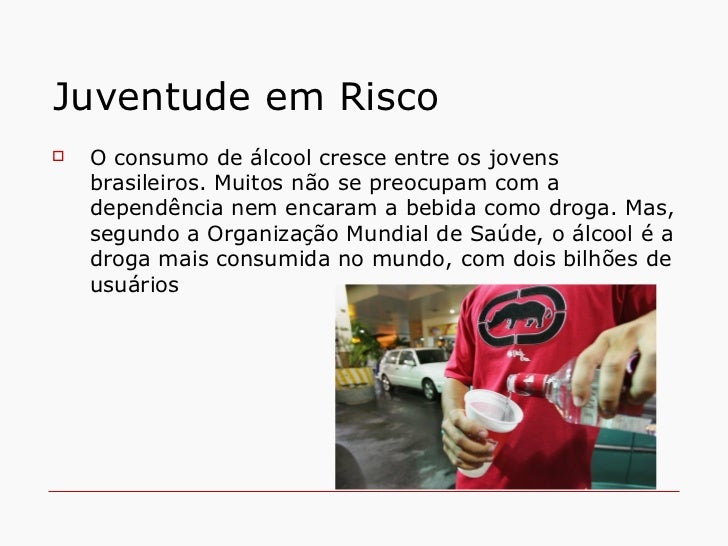 Juventude em Risco

O consumo de álcool cresce entre os jovens brasileiros. Muitos não se preocupam com a dependência nem encaram a bebida como droga. Mas, segundo a Organização Mundial de Saúde, o álcool é a droga mais consumida no mundo, com dois bilhões de usuários